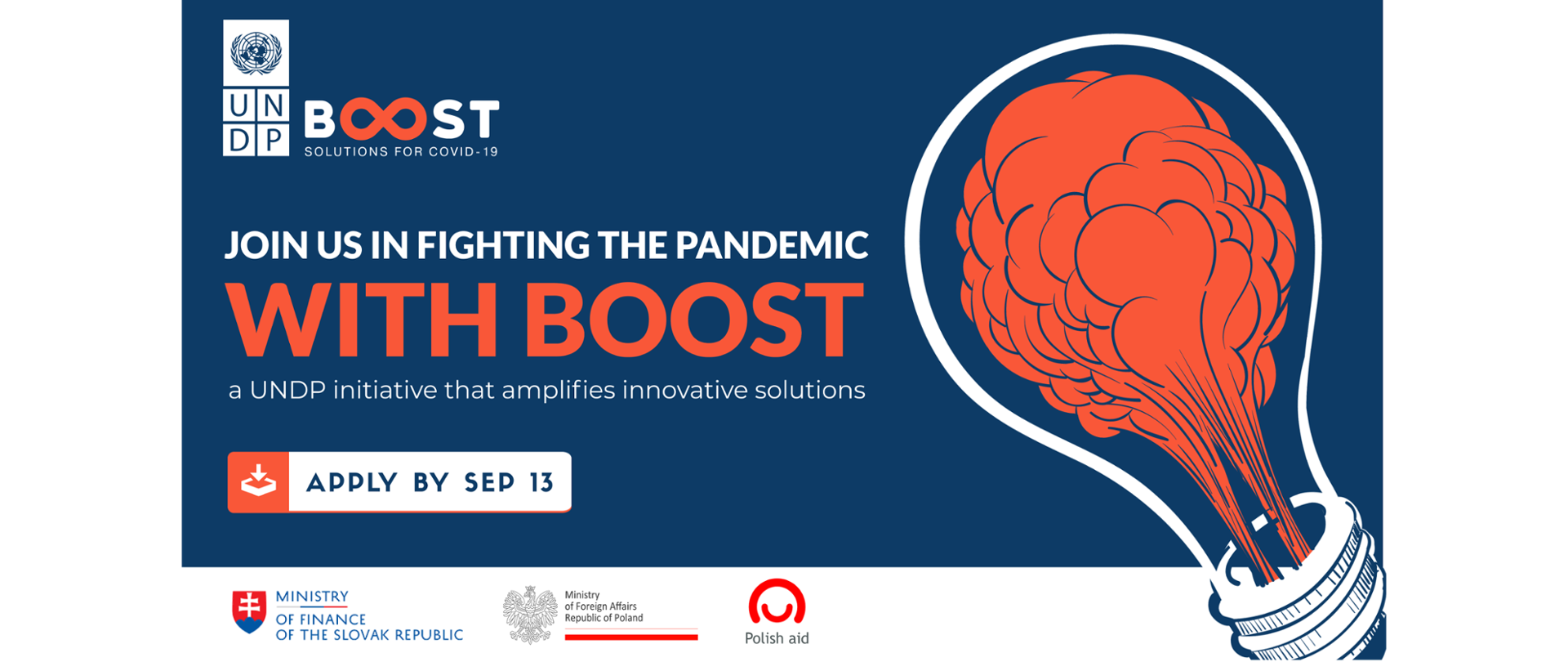 UN
DP

BOOST
SOLUTIONS FOR COVID-19

JOIN US IN FIGHTING THE PANDEMIC
WITH BOOST
a UNDP initiative that amplifies innovative solutions

APPLY BY SEP 13

MINISTRY
OF FINANCE
OF THE SLOVAK REPUBLIC

Ministry
of Foreign Affairs
Republic of Poland

Polish aid